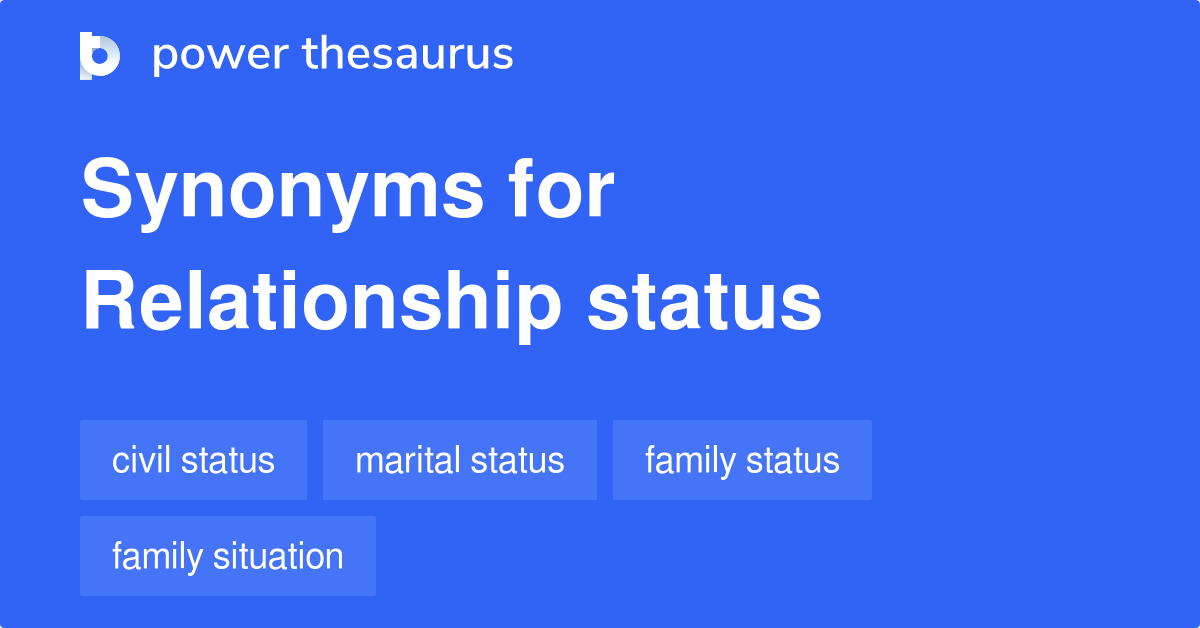 power thesaurus

Synonyms for Relationship status

civil status

marital status

family status

family situation